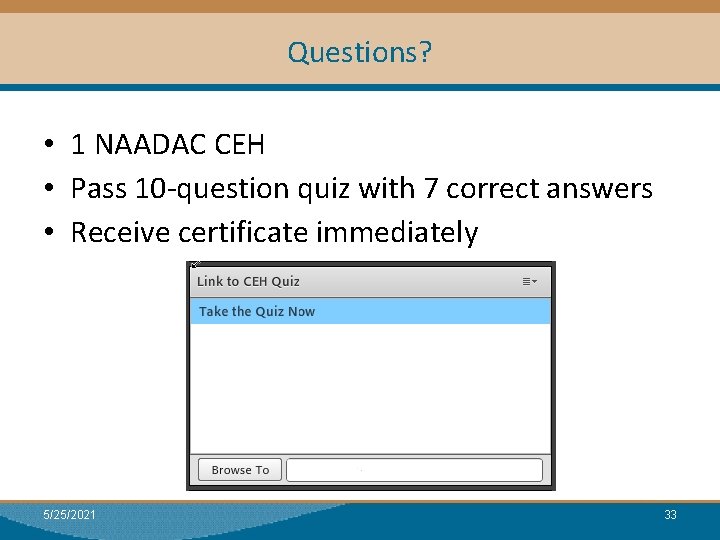 Questions?

• 1 NAADAC CEH
• Pass 10-question quiz with 7 correct answers
• Receive certificate immediately

Link to CEH Quiz

Take the Quiz Now

Browse To

5/25/2021

33